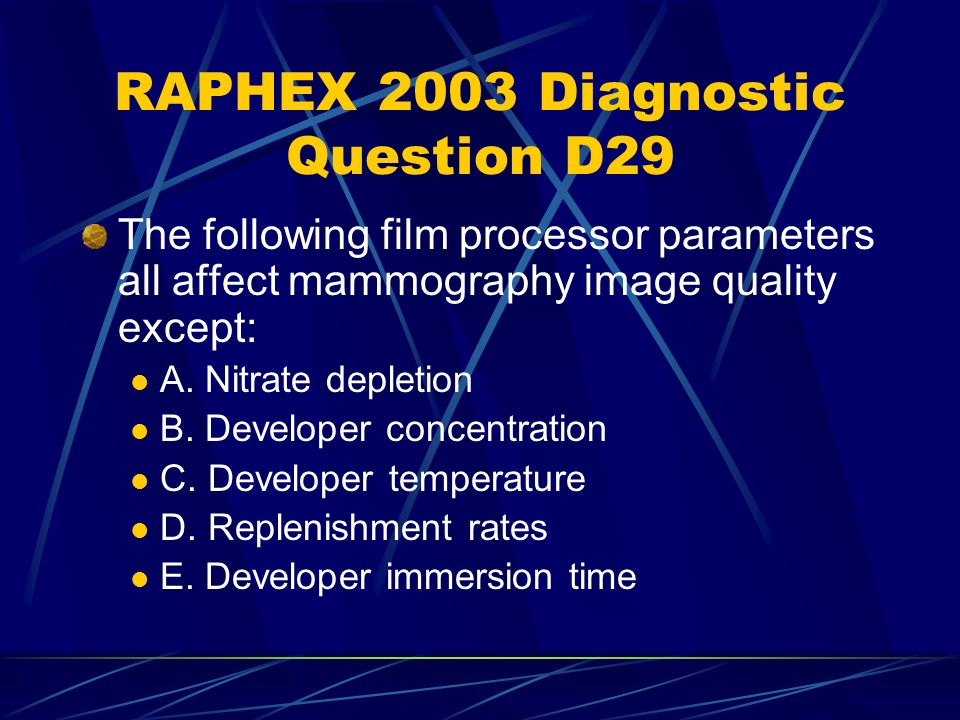 RAPHEX 2003 Diagnostic Question D29

The following film processor parameters all affect mammography image quality except:

A. Nitrate depletion
B. Developer concentration
C. Developer temperature
D. Replenishment rates
E. Developer immersion time